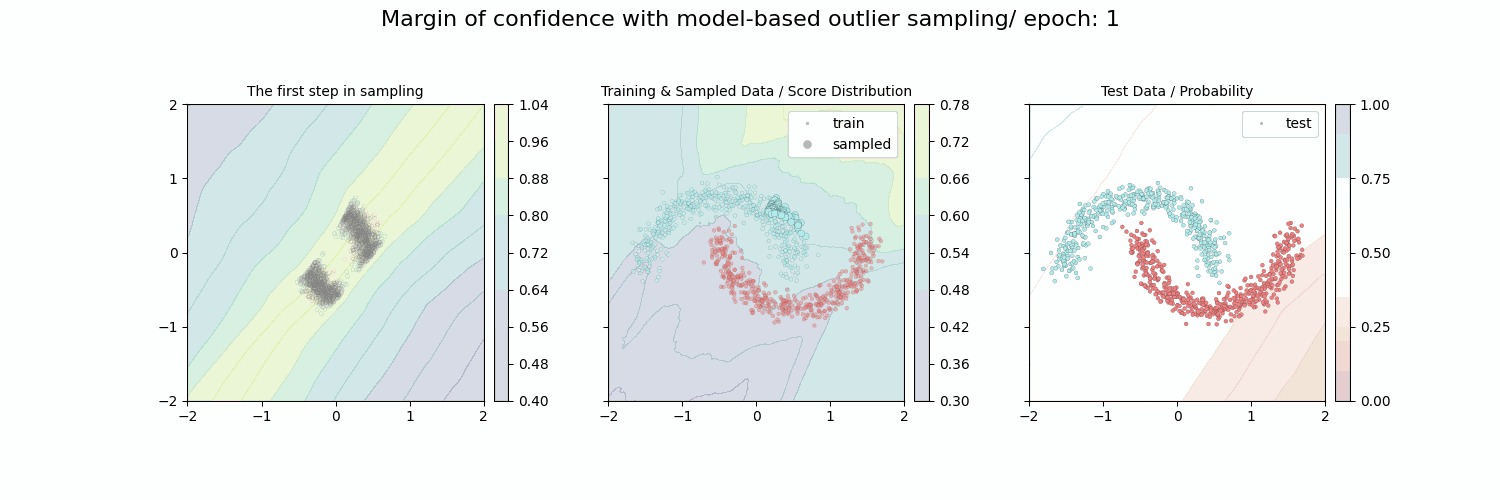 Margin of confidence with model-based outlier sampling/ epoch: 1

The first step in sampling

2
1
0
−1
−2
−2 −1 0 1 2

1.04
0.96
0.88
0.80
0.72
0.64
0.56
0.48
0.40

Training & Sampled Data / Score Distribution

train
sampled

−2 −1 0 1 2

0.78
0.72
0.66
0.60
0.54
0.48
0.42
0.36
0.30

Test Data / Probability

test

−2 −1 0 1 2

1.00
0.75
0.50
0.25
0.00